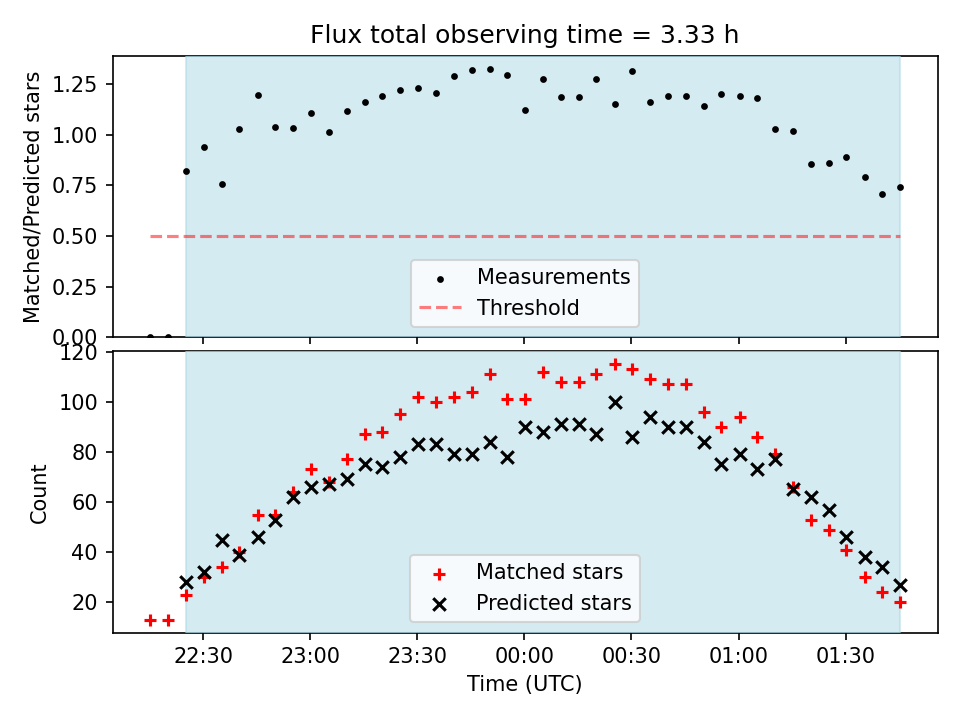 Flux total observing time = 3.33 h

Matched/Predicted stars

1.25
1.00
0.75
0.50
0.25
0.00

Measurements
Threshold

Count

120
100
80
60
40
20

Matched stars
Predicted stars

22:30
23:00
23:30
00:00
00:30
01:00
01:30

Time (UTC)